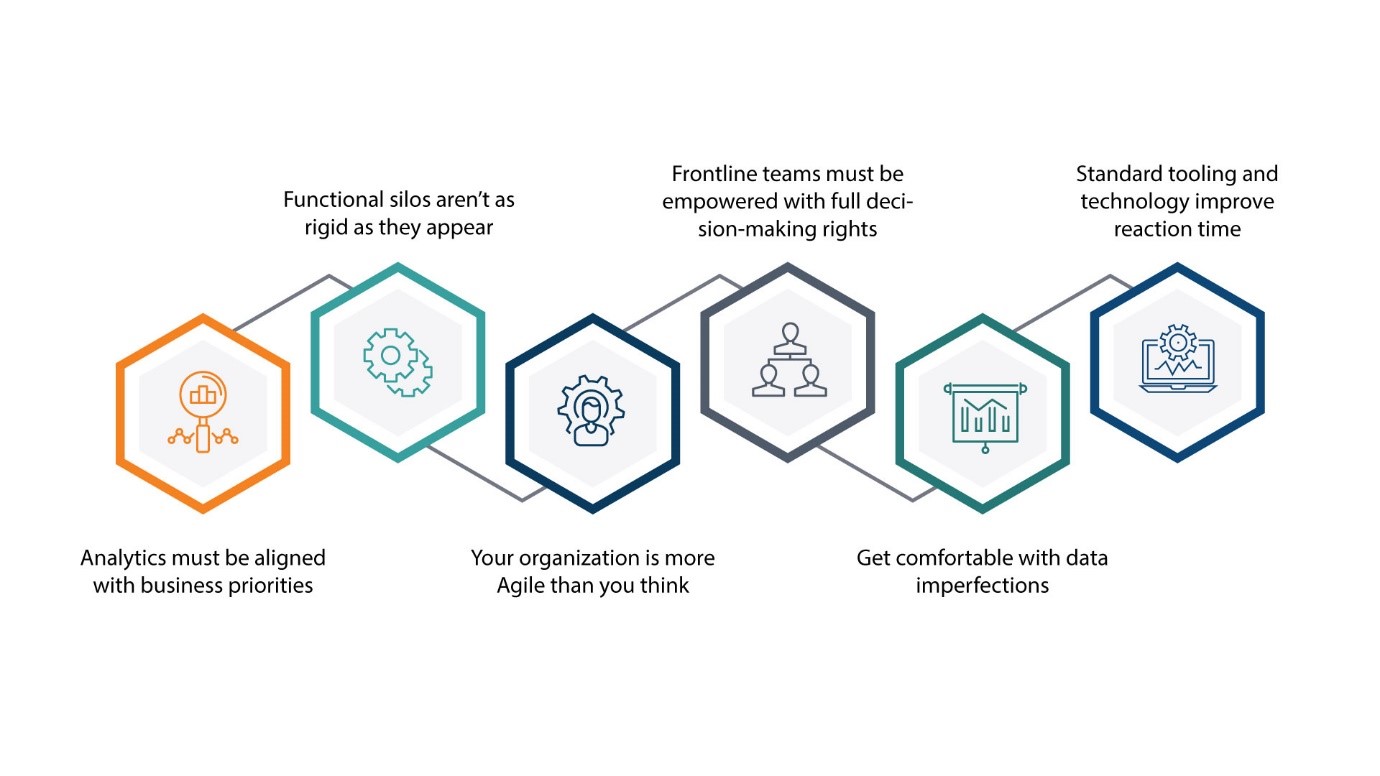 Analytics must be aligned with business priorities

Functional silos aren't as rigid as they appear

Your organization is more Agile than you think

Frontline teams must be empowered with full decision-making rights

Get comfortable with data imperfections

Standard tooling and technology improve reaction time